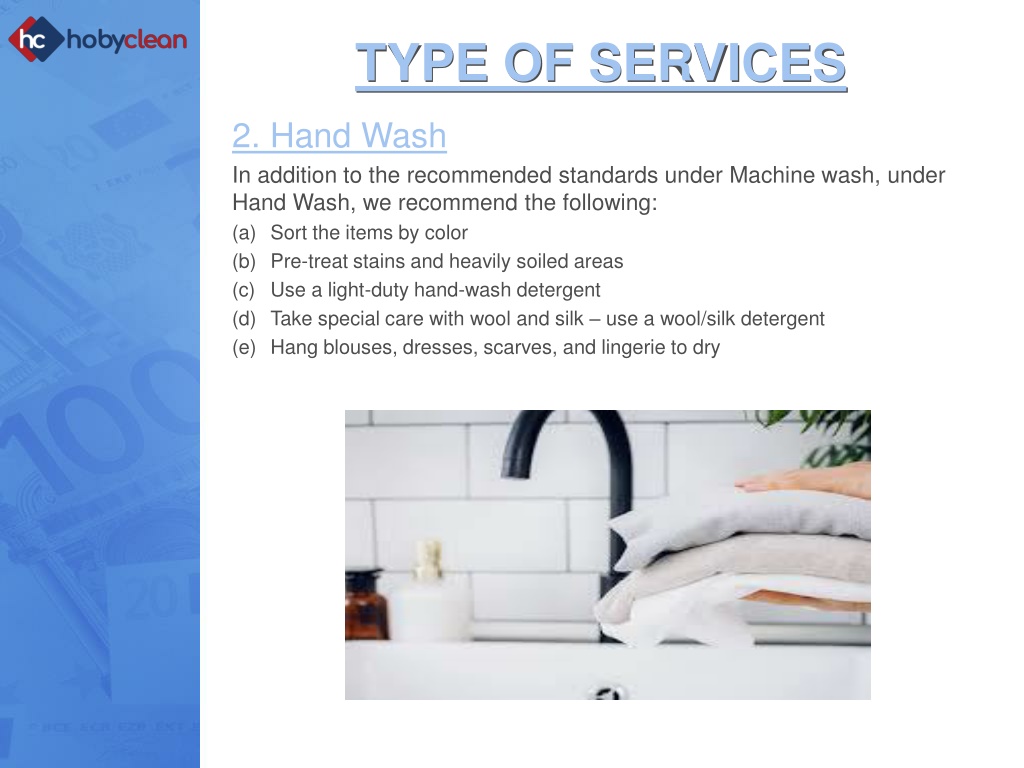 hc hobyclean

TYPE OF SERVICES

2. Hand Wash

In addition to the recommended standards under Machine wash, under Hand Wash, we recommend the following:

(a) Sort the items by color
(b) Pre-treat stains and heavily soiled areas
(c) Use a light-duty hand-wash detergent
(d) Take special care with wool and silk – use a wool/silk detergent
(e) Hang blouses, dresses, scarves, and lingerie to dry